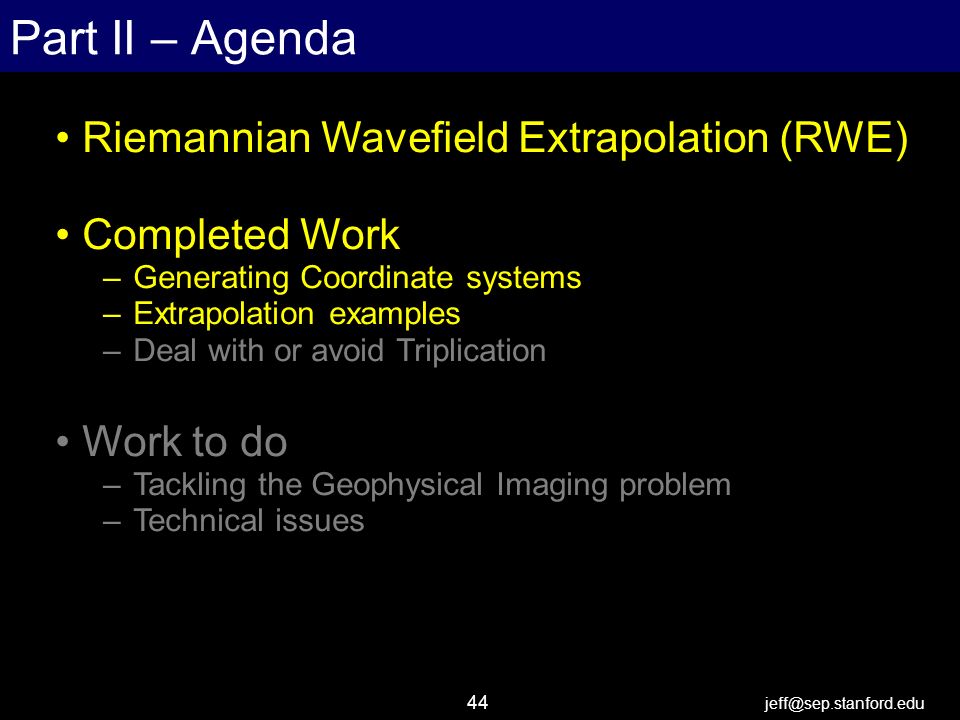 Part II – Agenda

• Riemannian Wavefield Extrapolation (RWE)

• Completed Work
– Generating Coordinate systems
– Extrapolation examples
– Deal with or avoid Triplication

• Work to do
– Tackling the Geophysical Imaging problem
– Technical issues

44

jeff@sep.stanford.edu